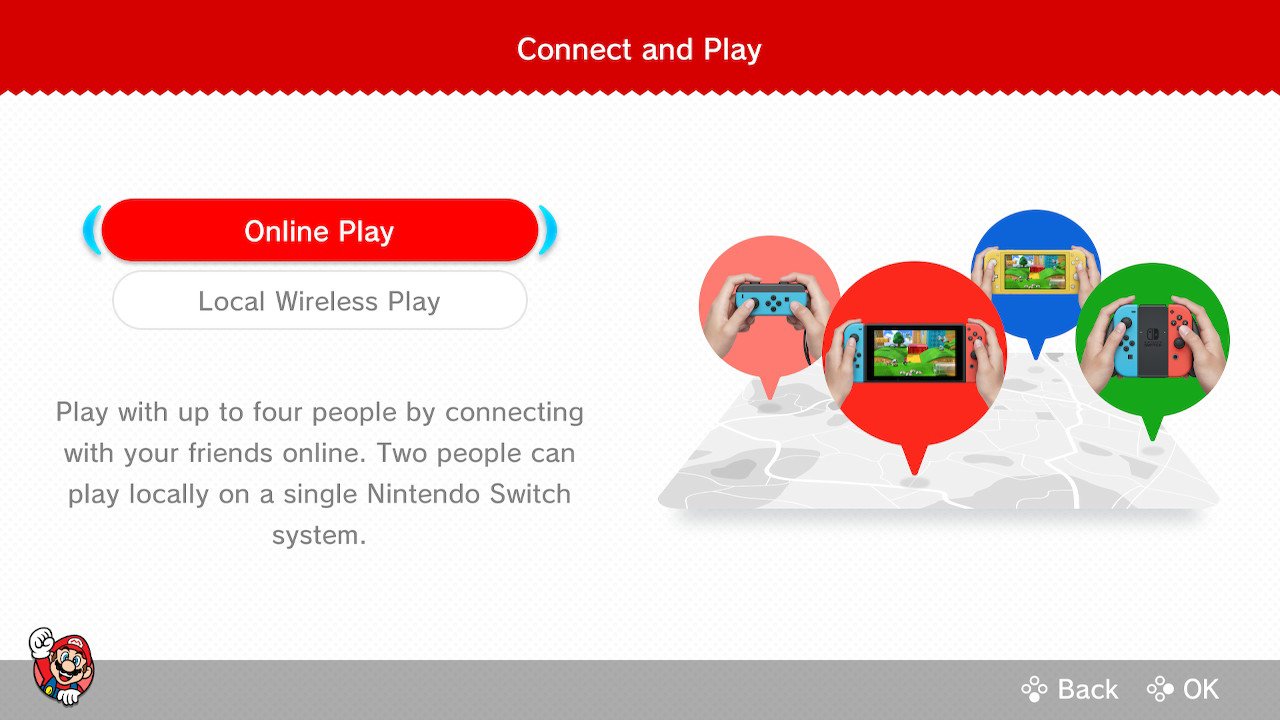 Connect and Play

Online Play

Local Wireless Play

Play with up to four people by connecting with your friends online. Two people can play locally on a single Nintendo Switch system.

Back OK